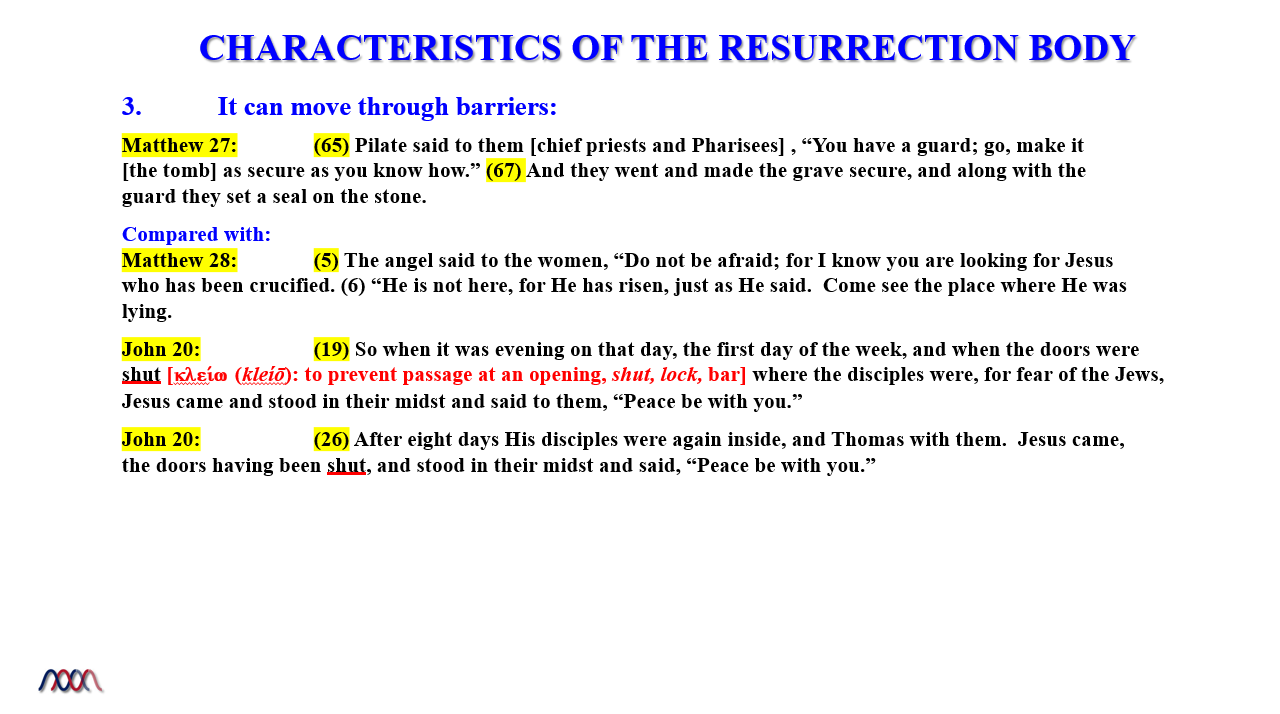 CHARACTERISTICS OF THE RESURRECTION BODY

3. It can move through barriers:

Matthew 27: (65) Pilate said to them [chief priests and Pharisees] , “You have a guard; go, make it [the tomb] as secure as you know how.” (67) And they went and made the grave secure, and along with the guard they set a seal on the stone.

Compared with:
Matthew 28: (5) The angel said to the women, “Do not be afraid; for I know you are looking for Jesus who has been crucified. (6) “He is not here, for He has risen, just as He said. Come see the place where He was lying.

John 20: (19) So when it was evening on that day, the first day of the week, and when the doors were shut [κλείω (kleíō): to prevent passage at an opening, shut, lock, bar] where the disciples were, for fear of the Jews, Jesus came and stood in their midst and said to them, “Peace be with you.”

John 20: (26) After eight days His disciples were again inside, and Thomas with them. Jesus came, the doors having been shut, and stood in their midst and said, “Peace be with you.”